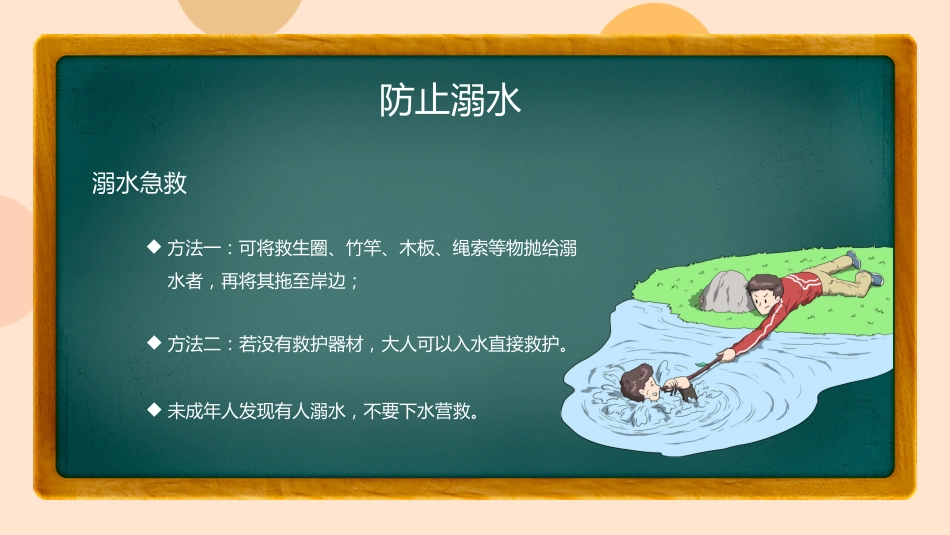 防止溺水

溺水急救

◆ 方法一：可将救生圈、竹竿、木板、绳索等物抛给溺水者，再将其拖至岸边；

◆ 方法二：若没有救护器材，大人可以入水直接救护。

◆ 未成年人发现有人溺水，不要下水营救。